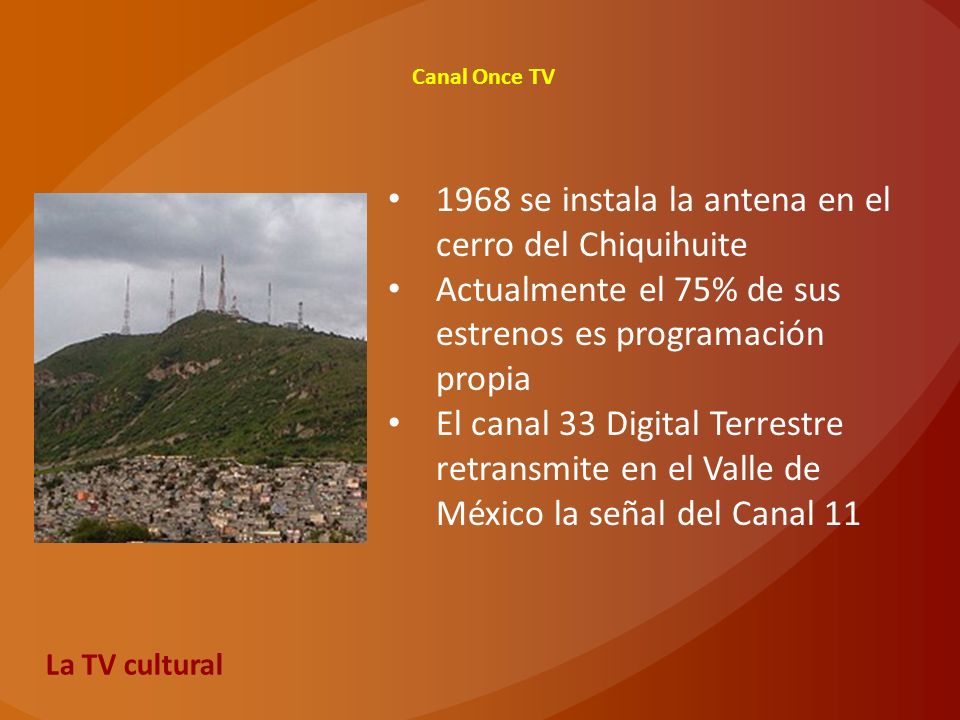 Canal Once TV

• 1968 se instala la antena en el cerro del Chiquihuite
• Actualmente el 75% de sus estrenos es programación propia
• El canal 33 Digital Terrestre retransmite en el Valle de México la señal del Canal 11

La TV cultural